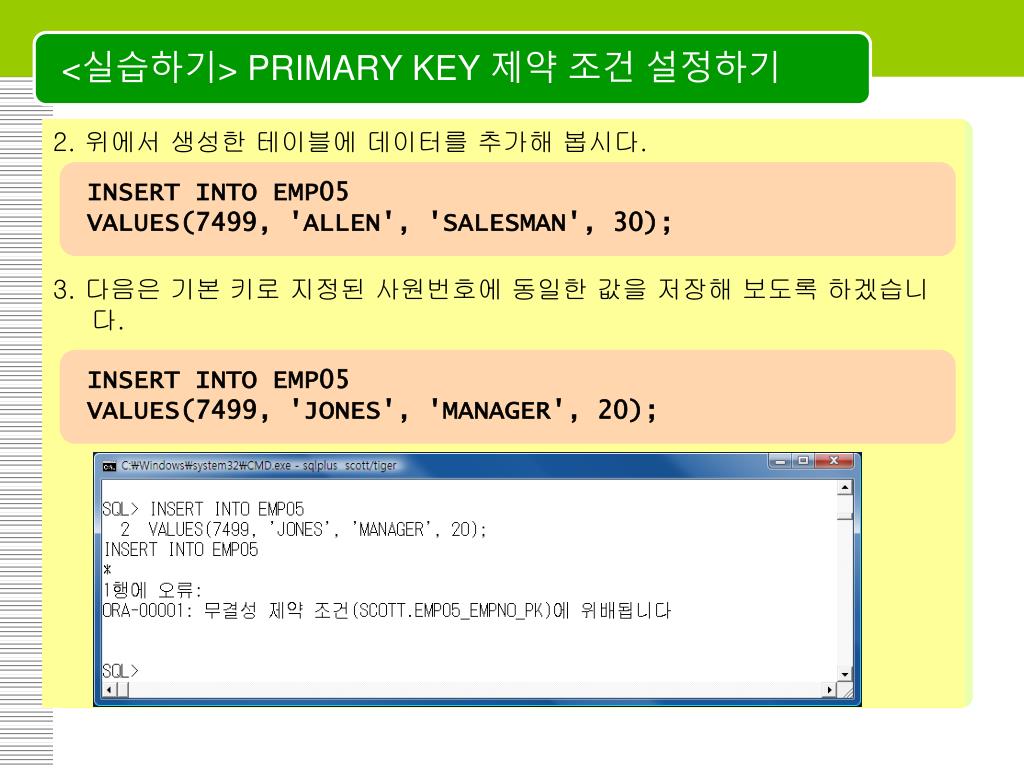 <실습하기> PRIMARY KEY 제약 조건 설정하기

2. 위에서 생성한 테이블에 데이터를 추가해 봅시다.

INSERT INTO EMP05
VALUES(7499, 'ALLEN', 'SALESMAN', 30);

3. 다음은 기본 키로 지정된 사원번호에 동일한 값을 저장해 보도록 하겠습니다.

INSERT INTO EMP05
VALUES(7499, 'JONES', 'MANAGER', 20);

C:₩Windows₩system32₩CMD.exe - sqlplus scott/tiger

SQL> INSERT INTO EMP05
2 VALUES(7499, 'JONES', 'MANAGER', 20);
INSERT INTO EMP05
*
1행에 오류:
ORA-00001: 무결성 제약 조건(SCOTT.EMP05_EMPNO_PK)에 위배됩니다

SQL>